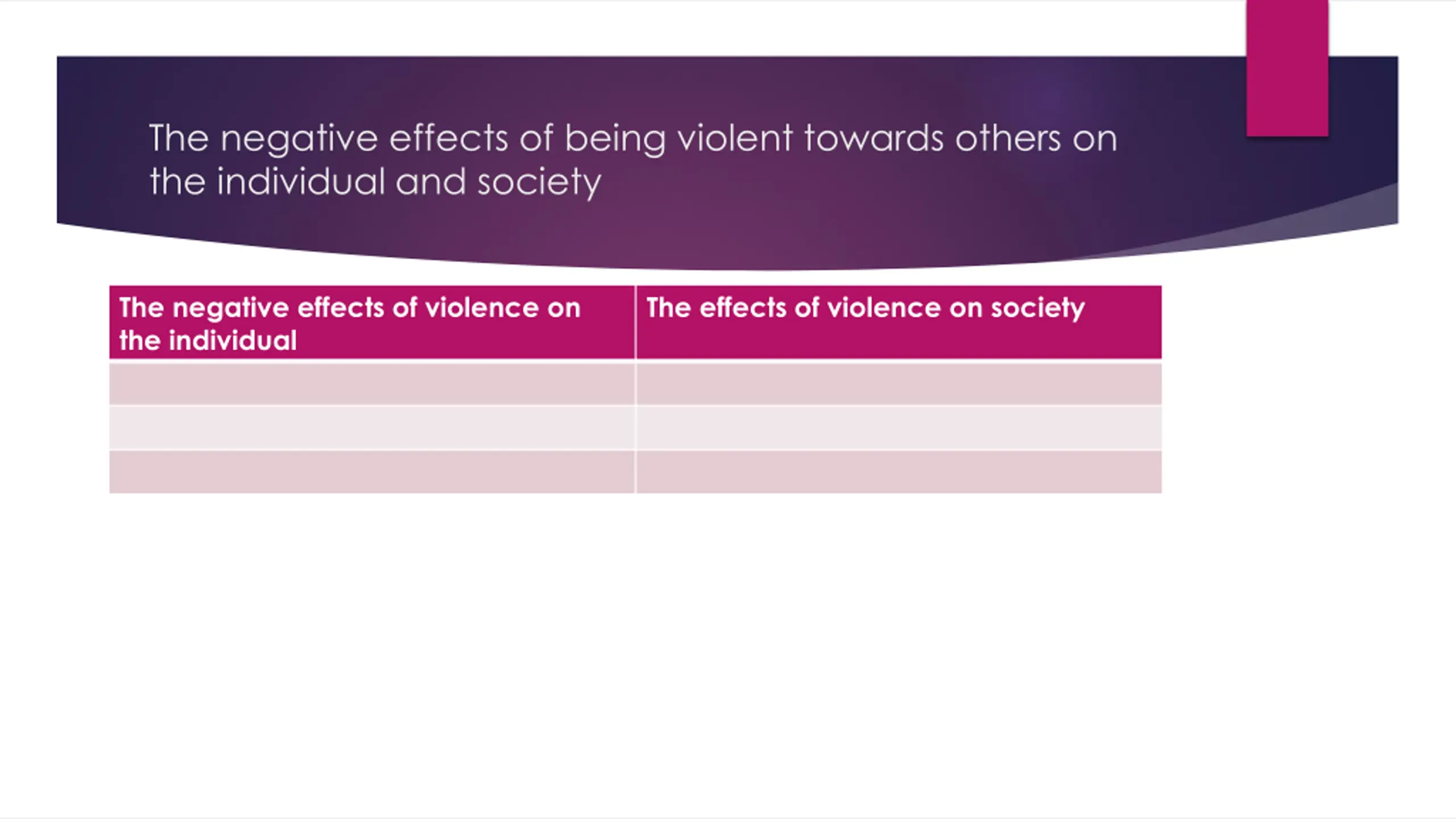 The negative effects of being violent towards others on the individual and society

| The negative effects of violence on the individual | The effects of violence on society |
|---|---|
| | |
| | |
| | |